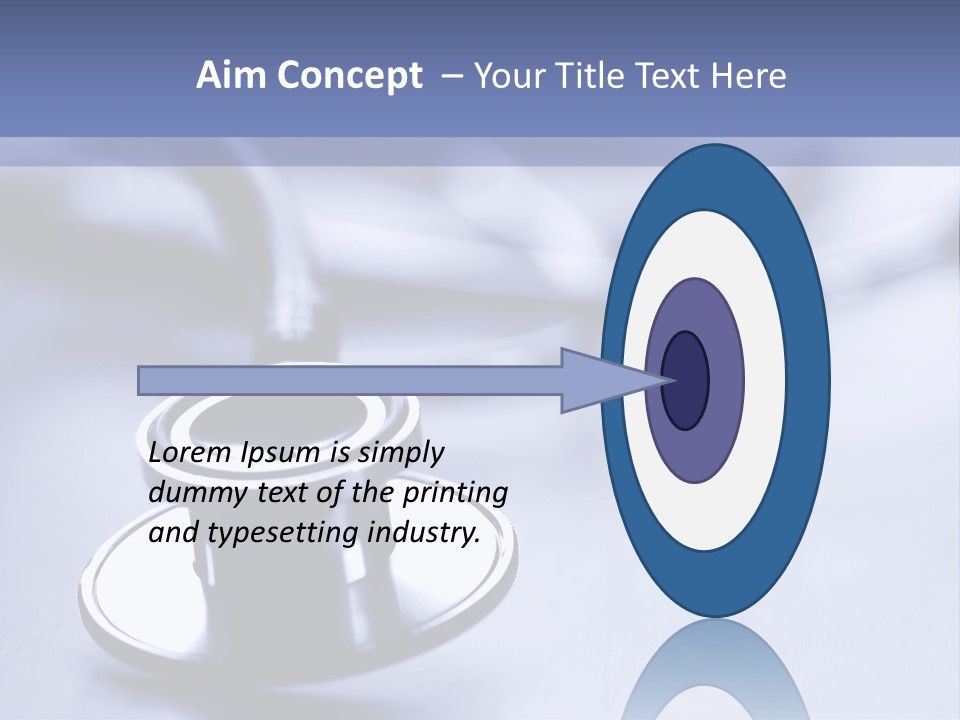 Aim Concept – Your Title Text Here

Lorem Ipsum is simply dummy text of the printing and typesetting industry.